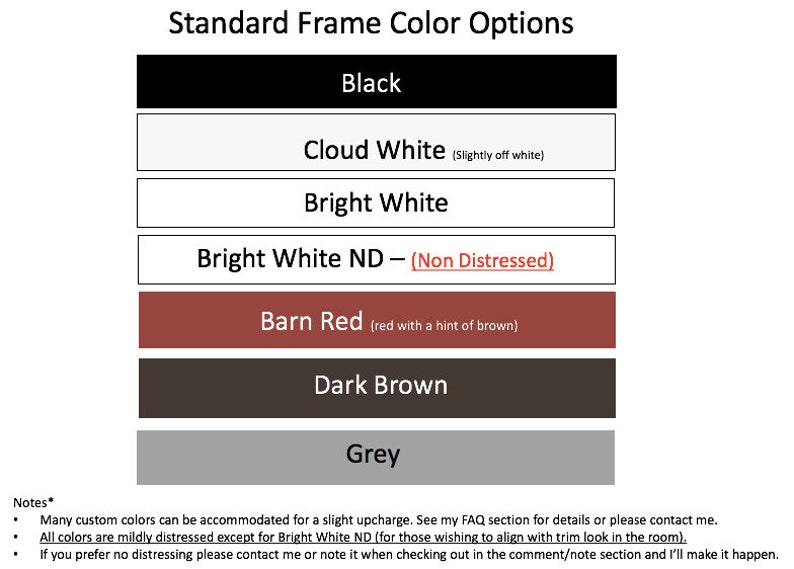 Standard Frame Color Options

Black

Cloud White (Slightly off white)

Bright White

Bright White ND – (Non Distressed)

Barn Red (red with a hint of brown)

Dark Brown

Grey

Notes*
• Many custom colors can be accommodated for a slight upcharge. See my FAQ section for details or please contact me.
• All colors are mildly distressed except for Bright White ND (for those wishing to align with trim look in the room).
• If you prefer no distressing please contact me or note it when checking out in the comment/note section and I'll make it happen.